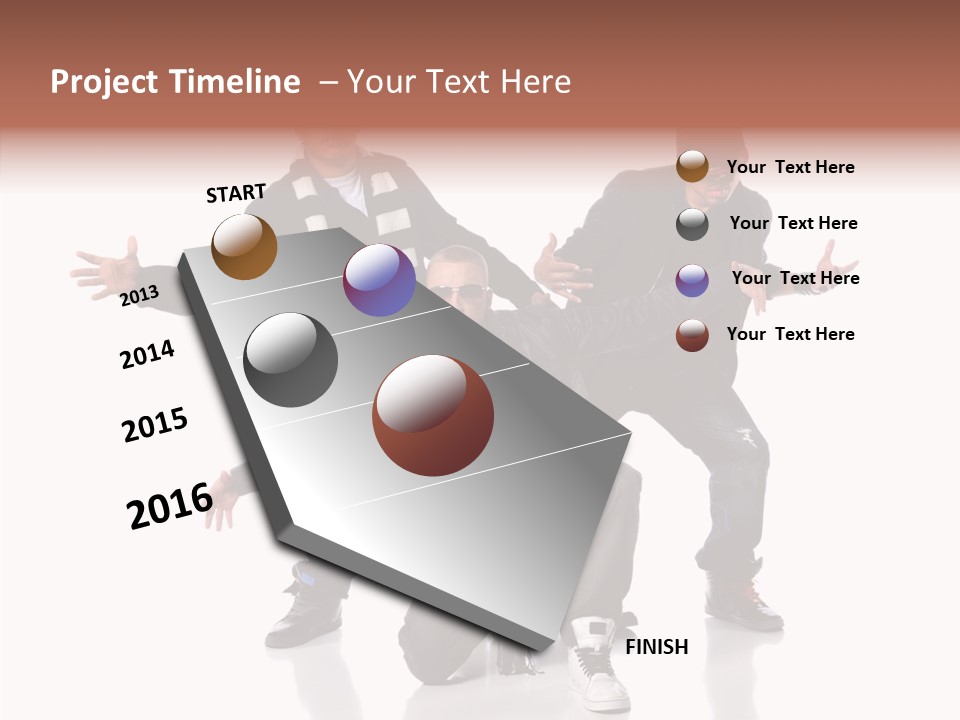 Project Timeline – Your Text Here

START

2013

2014

2015

2016

FINISH

Your Text Here

Your Text Here

Your Text Here

Your Text Here